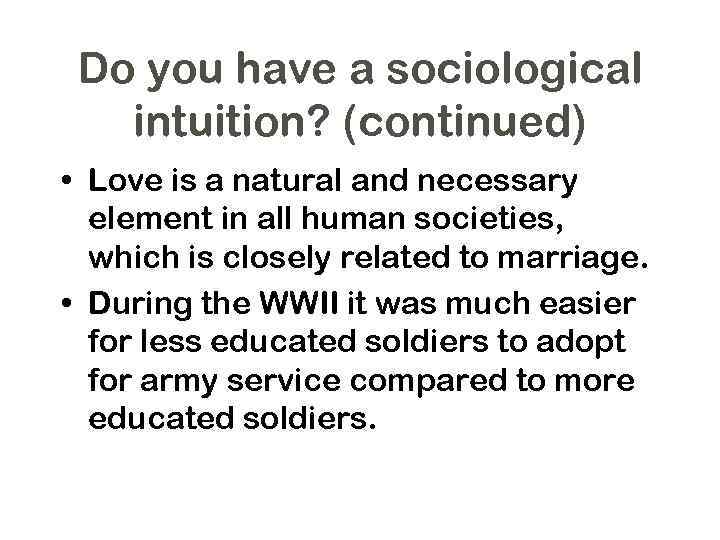 Do you have a sociological intuition? (continued)

• Love is a natural and necessary element in all human societies, which is closely related to marriage.

• During the WWII it was much easier for less educated soldiers to adopt for army service compared to more educated soldiers.